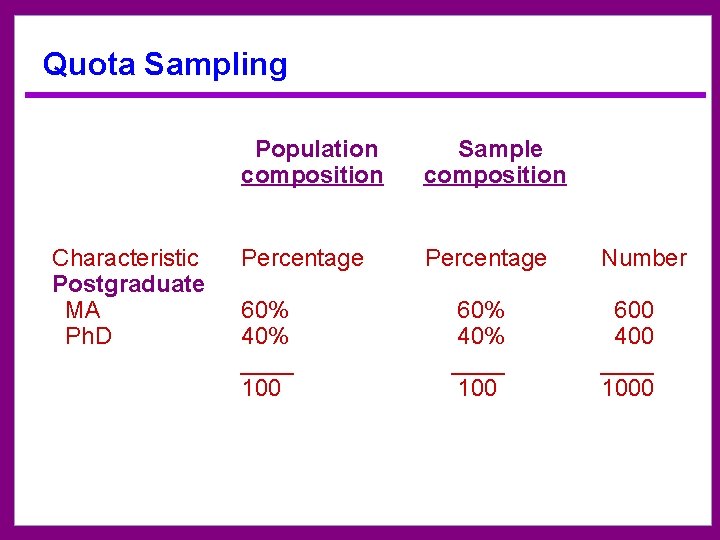 Quota Sampling

| | Population composition | Sample composition | |
|---|---|---|---|
| Characteristic | Percentage | Percentage | Number |
| Postgraduate | | | |
| MA | 60% | 60% | 600 |
| PhD | 40% | 40% | 400 |
| | 100 | 100 | 1000 |